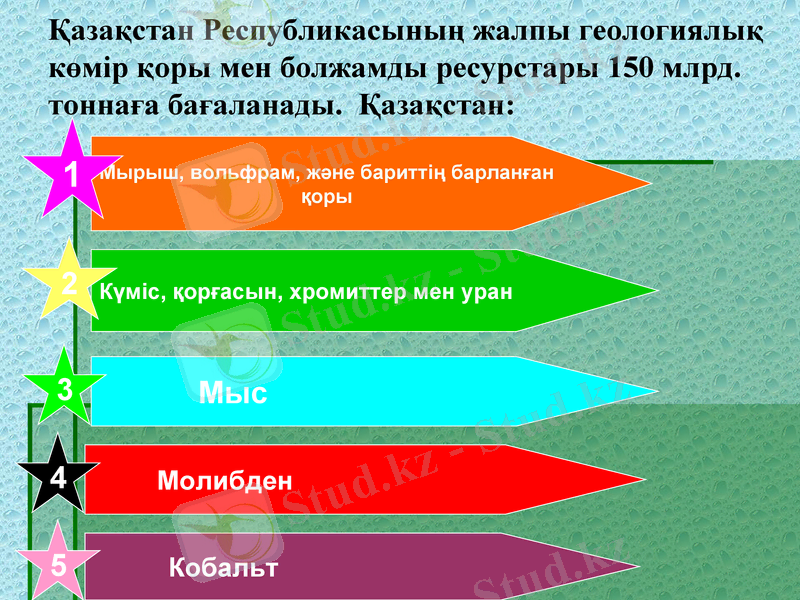 Қазақстан Республикасының жалпы геологиялық көмір қоры мен болжамды ресурстары 150 млрд. тоннаға бағаланады. Қазақстан:

1 Мырыш, вольфрам, және бариттің барланған қоры

2 Күміс, қорғасын, хромиттер мен уран

3 Мыс

4 Молибден

5 Кобальт

Stud.kz - Stud.kz